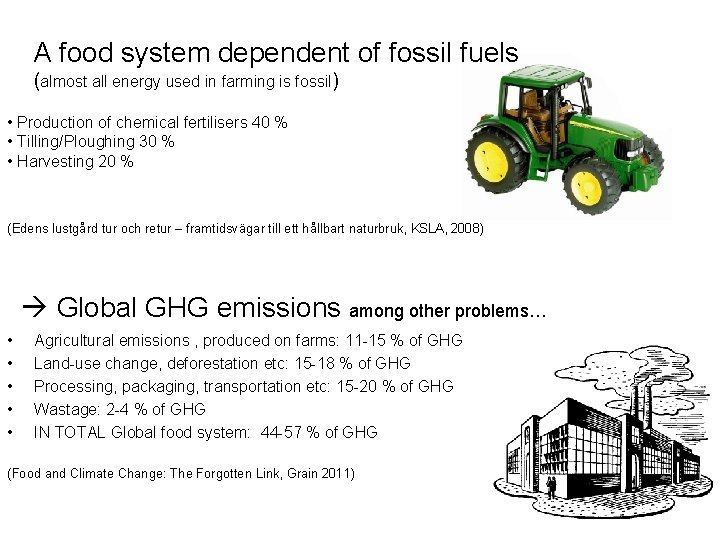 A food system dependent of fossil fuels
(almost all energy used in farming is fossil)

• Production of chemical fertilisers 40 %
• Tilling/Ploughing 30 %
• Harvesting 20 %

(Edens lustgård tur och retur – framtidsvägar till ett hållbart naturbruk, KSLA, 2008)

→ Global GHG emissions among other problems…

• Agricultural emissions , produced on farms: 11-15 % of GHG
• Land-use change, deforestation etc: 15-18 % of GHG
• Processing, packaging, transportation etc: 15-20 % of GHG
• Wastage: 2-4 % of GHG
• IN TOTAL Global food system: 44-57 % of GHG

(Food and Climate Change: The Forgotten Link, Grain 2011)